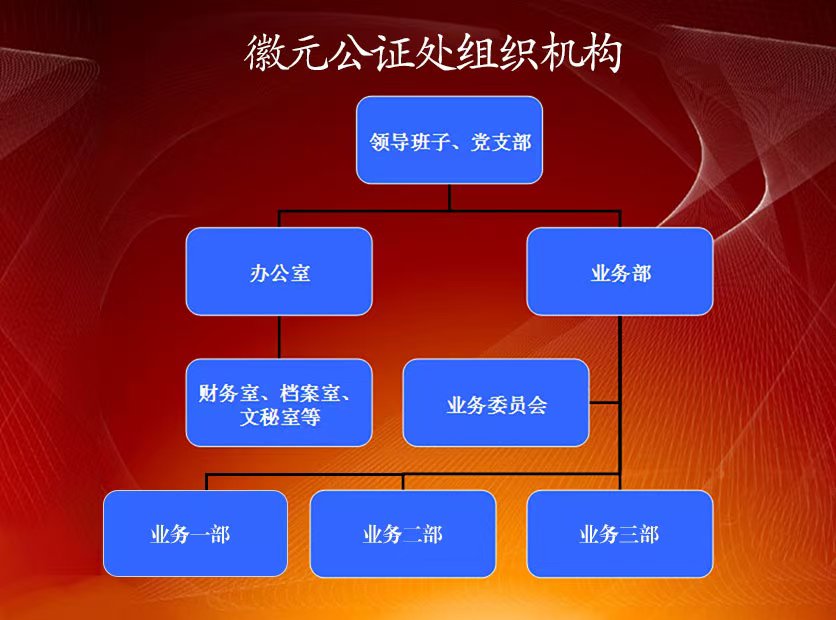 徽元公证处组织机构

领导班子、党支部

办公室

业务部

财务室、档案室、文秘室等

业务委员会

业务一部

业务二部

业务三部